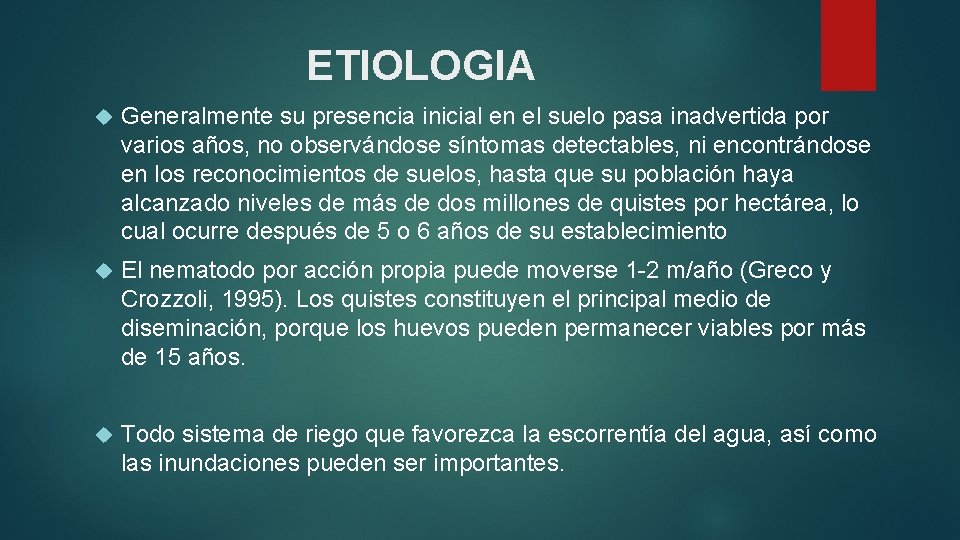 ETIOLOGIA

Generalmente su presencia inicial en el suelo pasa inadvertida por varios años, no observándose síntomas detectables, ni encontrándose en los reconocimientos de suelos, hasta que su población haya alcanzado niveles de más de dos millones de quistes por hectárea, lo cual ocurre después de 5 o 6 años de su establecimiento

El nematodo por acción propia puede moverse 1-2 m/año (Greco y Crozzoli, 1995). Los quistes constituyen el principal medio de diseminación, porque los huevos pueden permanecer viables por más de 15 años.

Todo sistema de riego que favorezca la escorrentía del agua, así como las inundaciones pueden ser importantes.